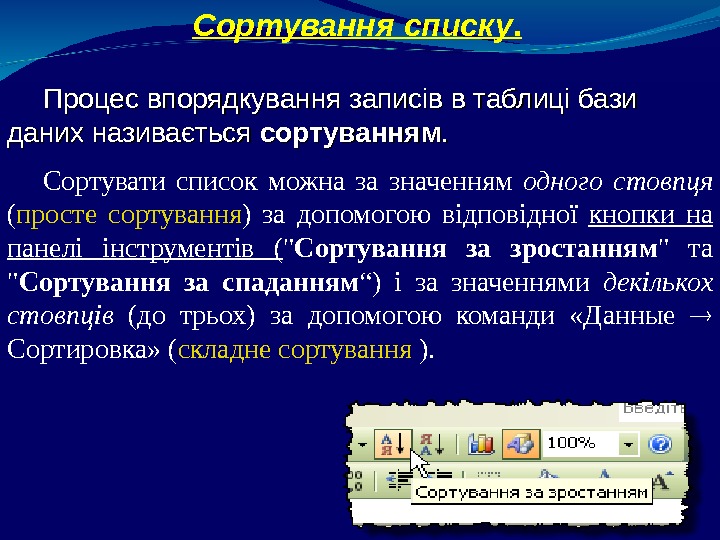 Сортування списку.

Процес впорядкування записів в таблиці бази даних називається сортуванням.

Сортувати список можна за значенням одного стовпця (просте сортування) за допомогою відповідної кнопки на панелі інструментів ("Сортування за зростанням" та "Сортування за спаданням“) і за значеннями декількох стовпців (до трьох) за допомогою команди «Данные → Сортировка» (складне сортування ).

Введіть

100%

Сортування за зростанням